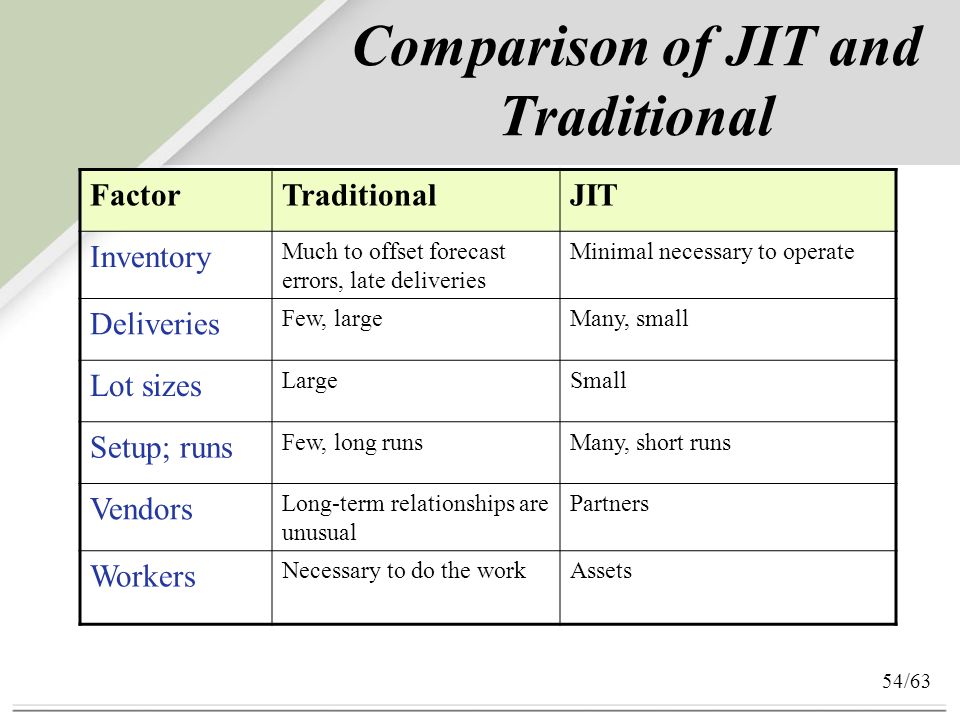 Comparison of JIT and Traditional

| Factor | Traditional | JIT |
|---|---|---|
| Inventory | Much to offset forecast errors, late deliveries | Minimal necessary to operate |
| Deliveries | Few, large | Many, small |
| Lot sizes | Large | Small |
| Setup; runs | Few, long runs | Many, short runs |
| Vendors | Long-term relationships are unusual | Partners |
| Workers | Necessary to do the work | Assets |

54/63